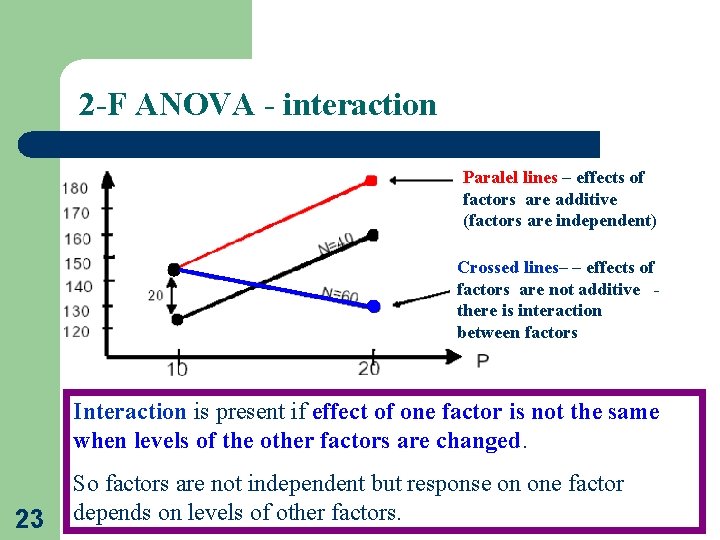 2-F ANOVA - interaction

180
170
160
150
140
130
120
20
N=40
N=60
10
20
P

Paralel lines – effects of factors are additive (factors are independent)

Crossed lines– – effects of factors are not additive - there is interaction between factors

Interaction is present if effect of one factor is not the same when levels of the other factors are changed.

So factors are not independent but response on one factor depends on levels of other factors.

23